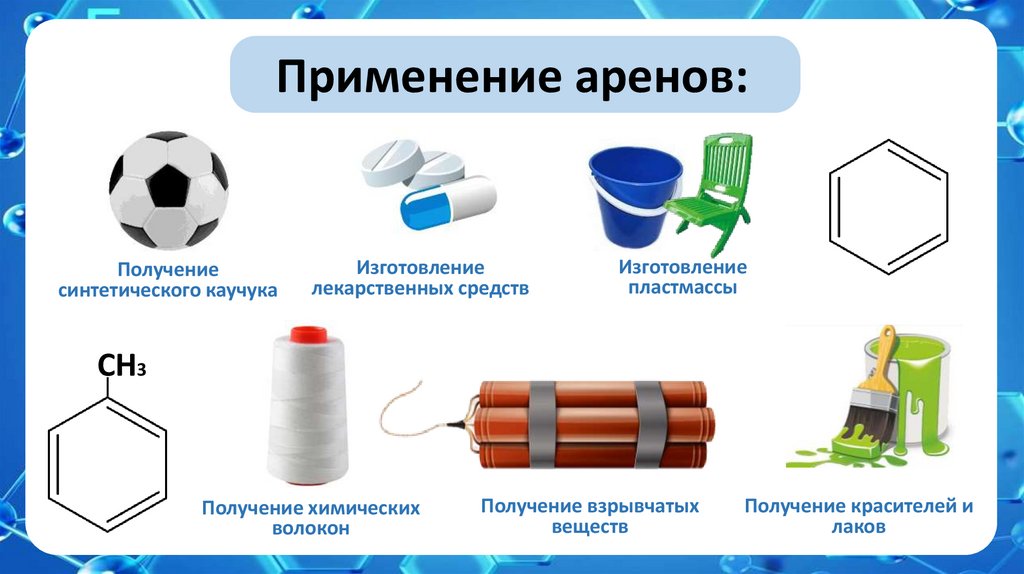 Применение аренов:

Получение синтетического каучука

Изготовление лекарственных средств

Изготовление пластмассы

$CH_3$

Получение химических волокон

Получение взрывчатых веществ

Получение красителей и лаков